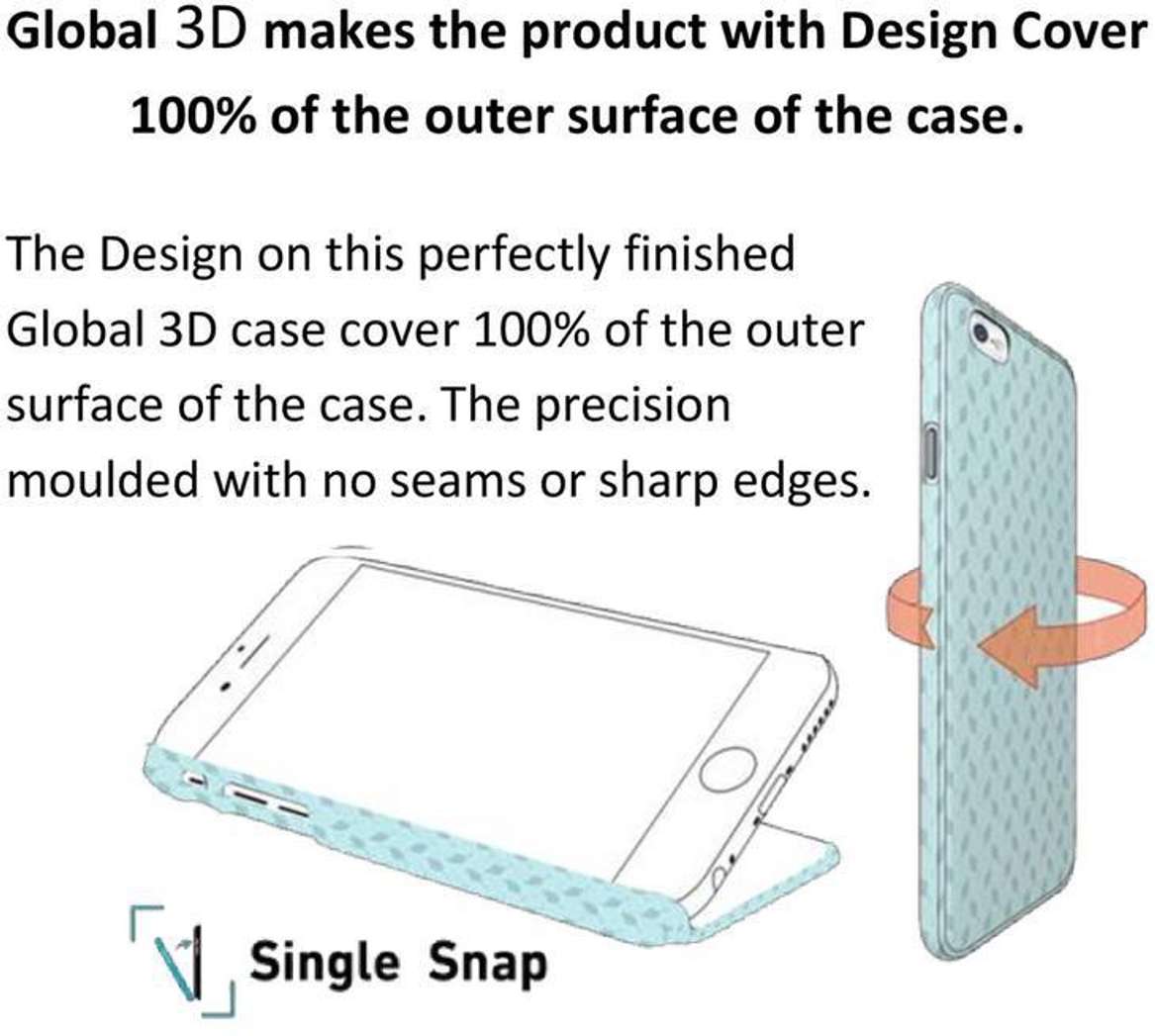 Global 3D makes the product with Design Cover 100% of the outer surface of the case.

The Design on this perfectly finished Global 3D case cover 100% of the outer surface of the case. The precision moulded with no seams or sharp edges.

Single Snap